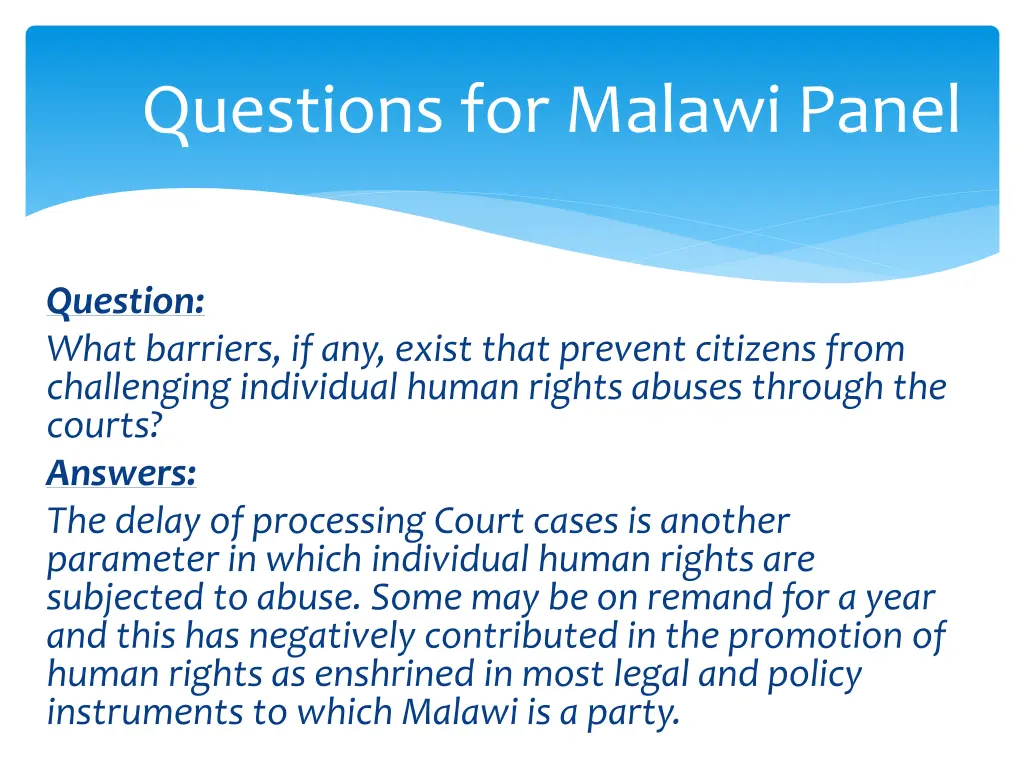 Questions for Malawi Panel

Question:
What barriers, if any, exist that prevent citizens from challenging individual human rights abuses through the courts?

Answers:
The delay of processing Court cases is another parameter in which individual human rights are subjected to abuse. Some may be on remand for a year and this has negatively contributed in the promotion of human rights as enshrined in most legal and policy instruments to which Malawi is a party.